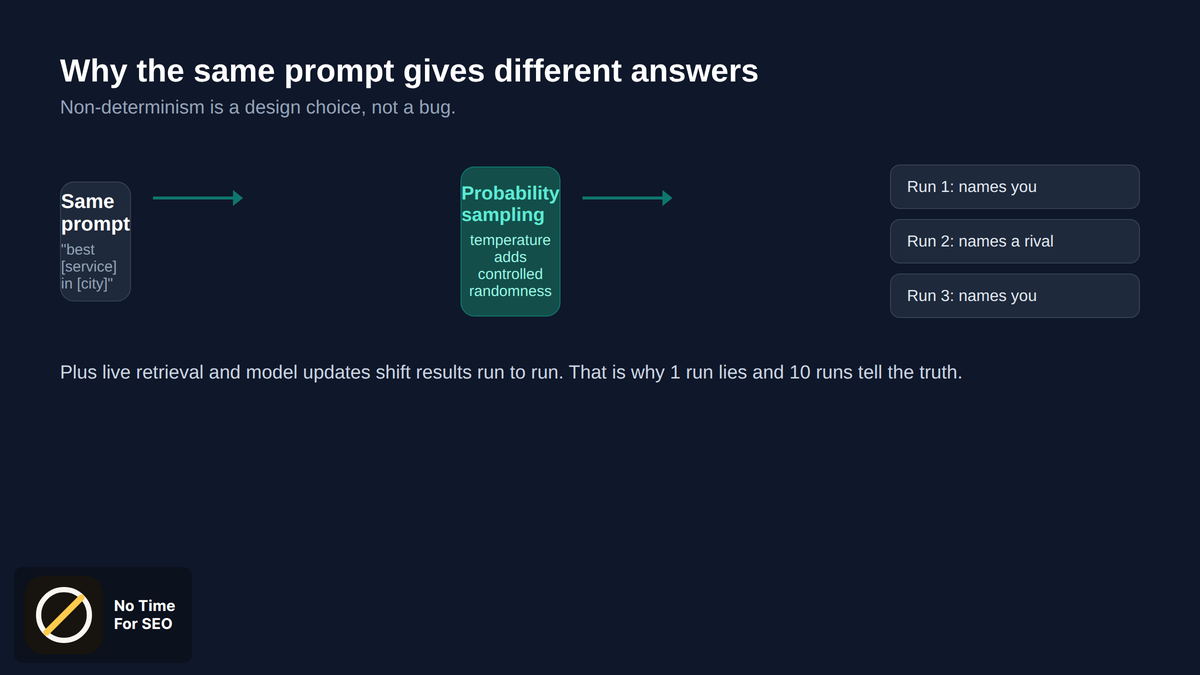 Why the same prompt gives different answers
Non-determinism is a design choice, not a bug.

Same prompt
"best [service] in [city]"

Probability sampling
temperature adds controlled randomness

Run 1: names you

Run 2: names a rival

Run 3: names you

Plus live retrieval and model updates shift results run to run. That is why 1 run lies and 10 runs tell the truth.

No Time For SEO